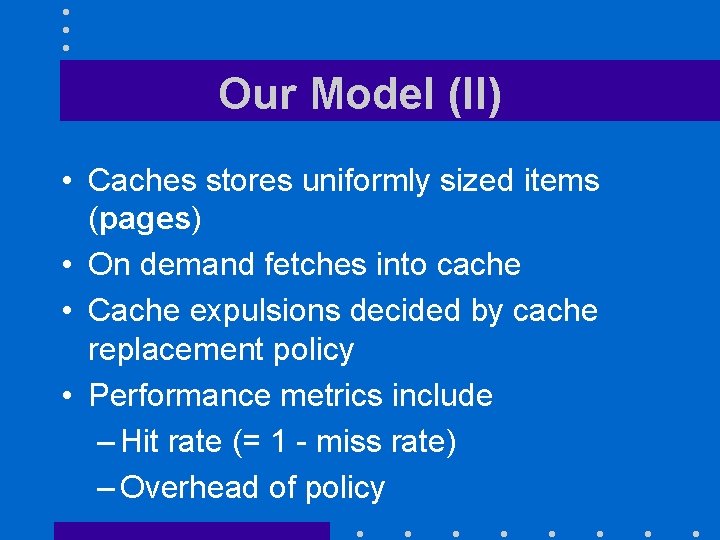 Our Model (II)

• Caches stores uniformly sized items (pages)
• On demand fetches into cache
• Cache expulsions decided by cache replacement policy
• Performance metrics include
– Hit rate (= 1 - miss rate)
– Overhead of policy